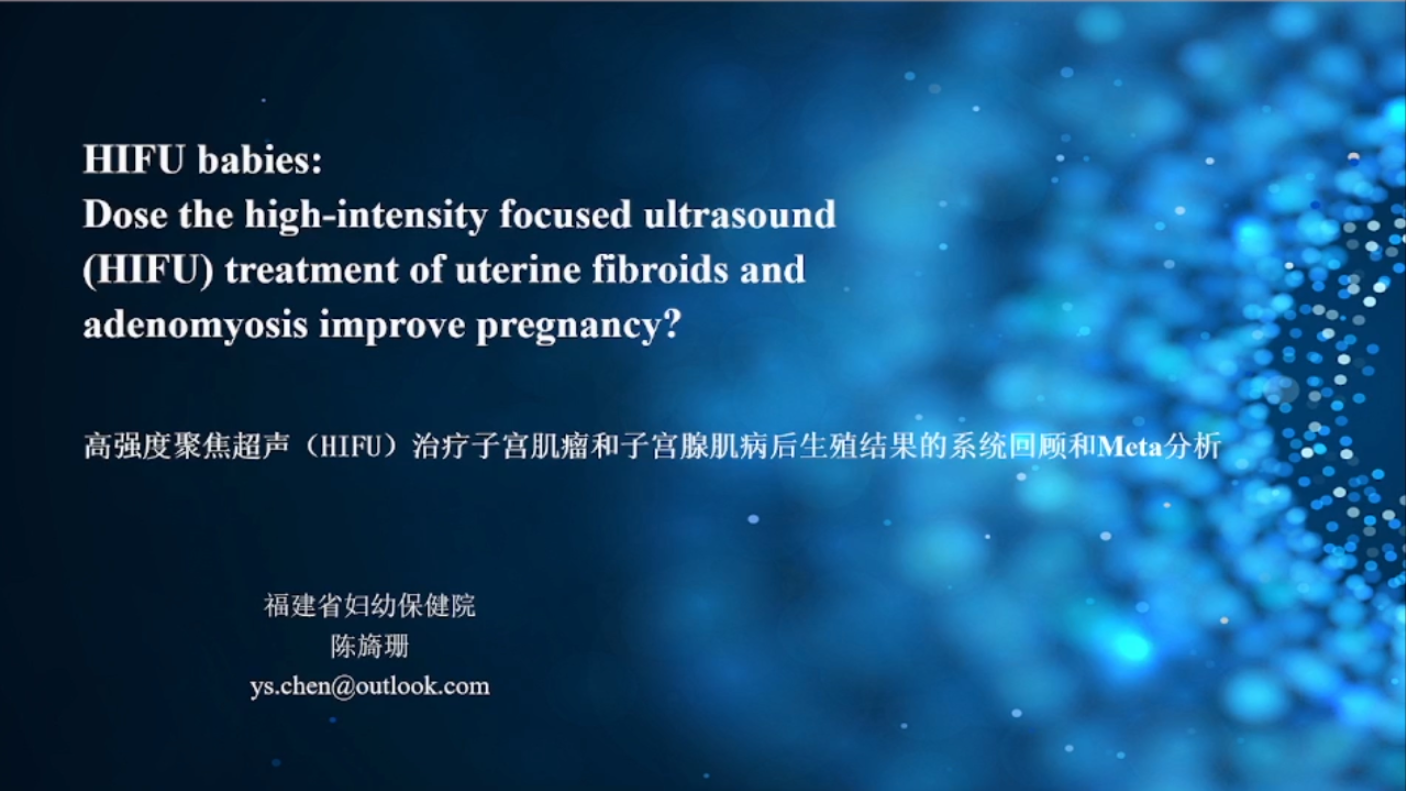 HIFU babies:
Dose the high-intensity focused ultrasound (HIFU) treatment of uterine fibroids and adenomyosis improve pregnancy?

高强度聚焦超声（HIFU）治疗子宫肌瘤和子宫腺肌病后生殖结果的系统回顾和Meta分析

福建省妇幼保健院
陈旖珊
ys.chen@outlook.com